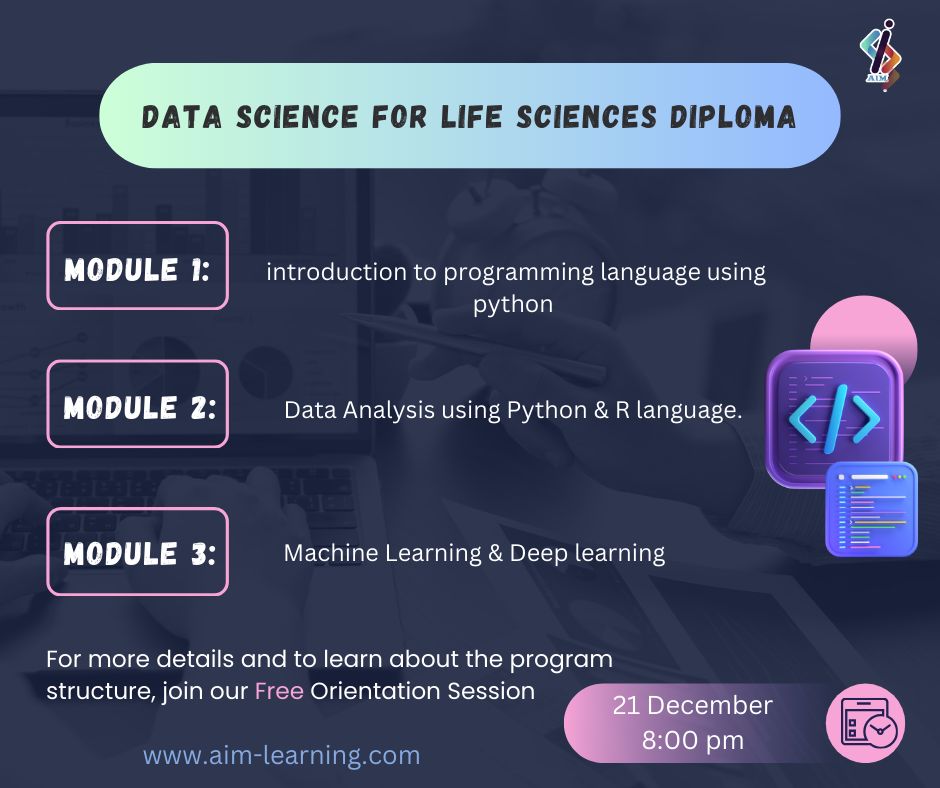 AIM

DATA SCIENCE FOR LIFE SCIENCES DIPLOMA

MODULE 1: introduction to programming language using python

MODULE 2: Data Analysis using Python & R language.

MODULE 3: Machine Learning & Deep learning

For more details and to learn about the program structure, join our Free Orientation Session

21 December
8:00 pm

www.aim-learning.com